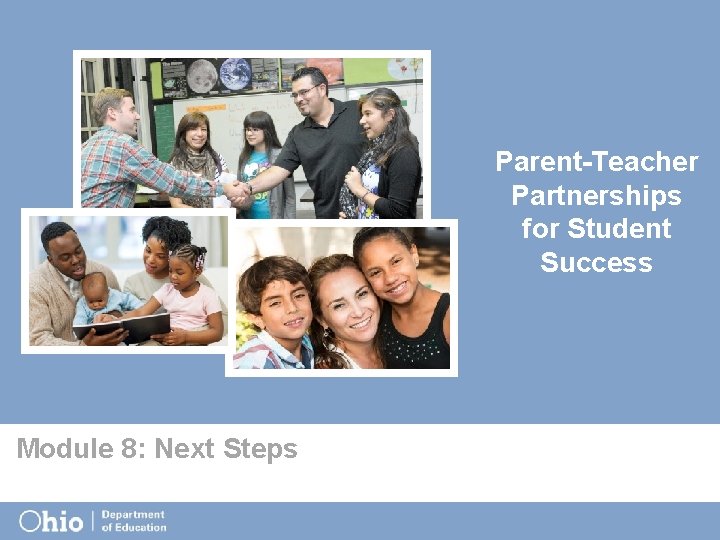 Parent-Teacher Partnerships for Student Success

Module 8: Next Steps

Ohio | Department of Education